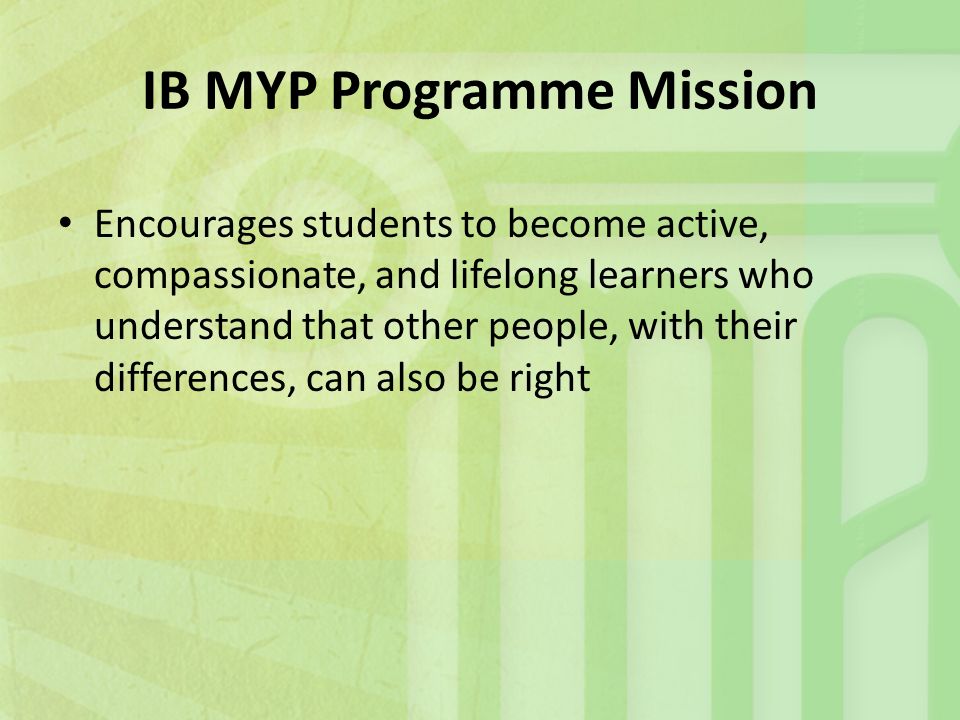 IB MYP Programme Mission

• Encourages students to become active, compassionate, and lifelong learners who understand that other people, with their differences, can also be right